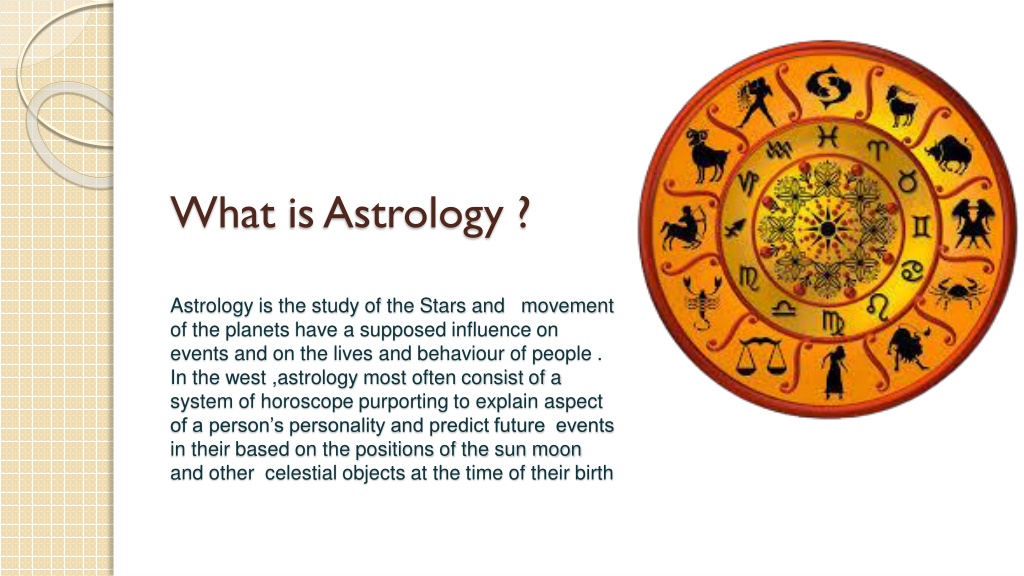 What is Astrology ?

Astrology is the study of the Stars and movement of the planets have a supposed influence on events and on the lives and behaviour of people . In the west ,astrology most often consist of a system of horoscope purporting to explain aspect of a person's personality and predict future events in their based on the positions of the sun moon and other celestial objects at the time of their birth